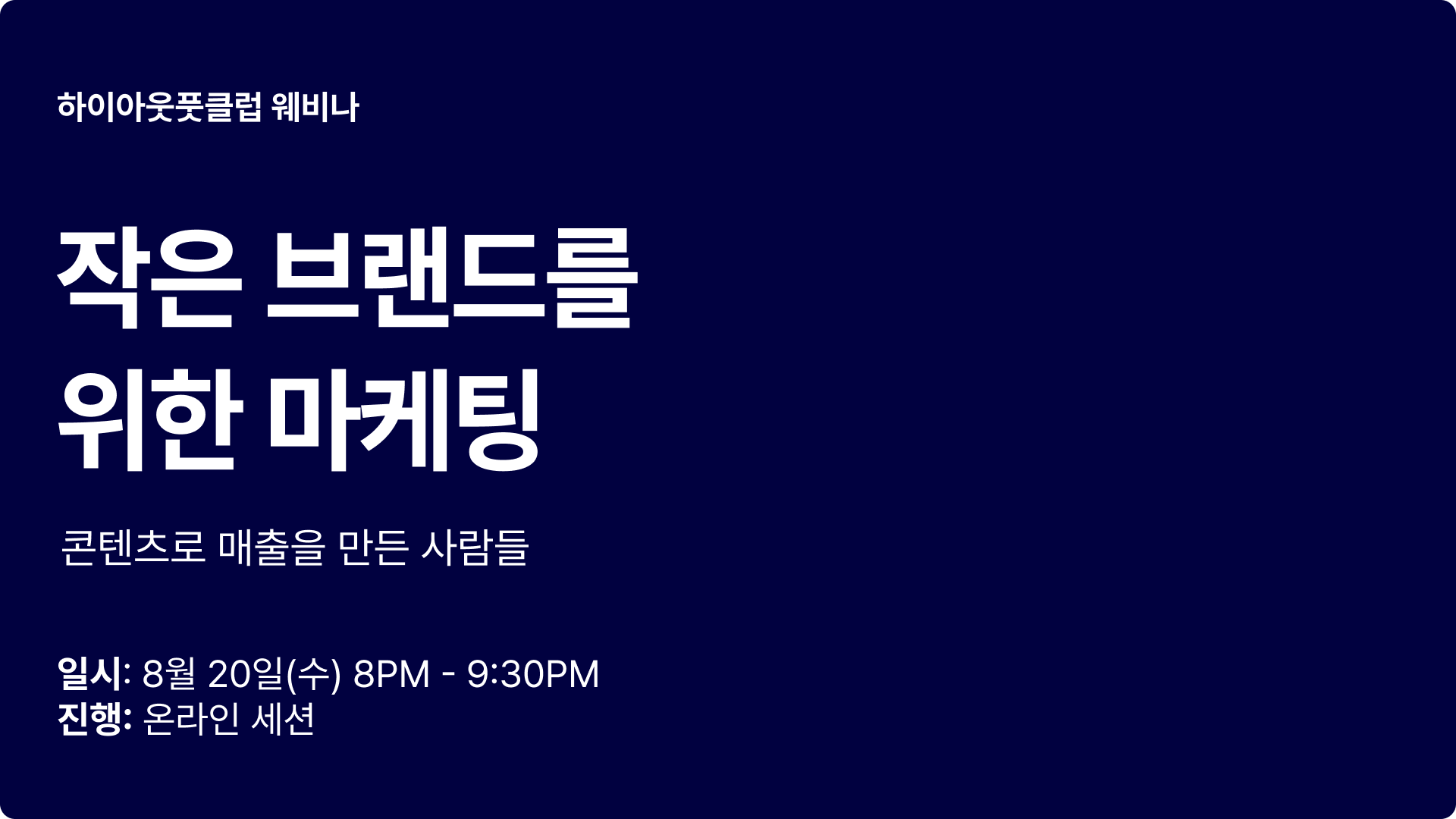 하이아웃풋클럽 웨비나

작은 브랜드를 위한 마케팅

콘텐츠로 매출을 만든 사람들

일시: 8월 20일(수) 8PM - 9:30PM
진행: 온라인 세션